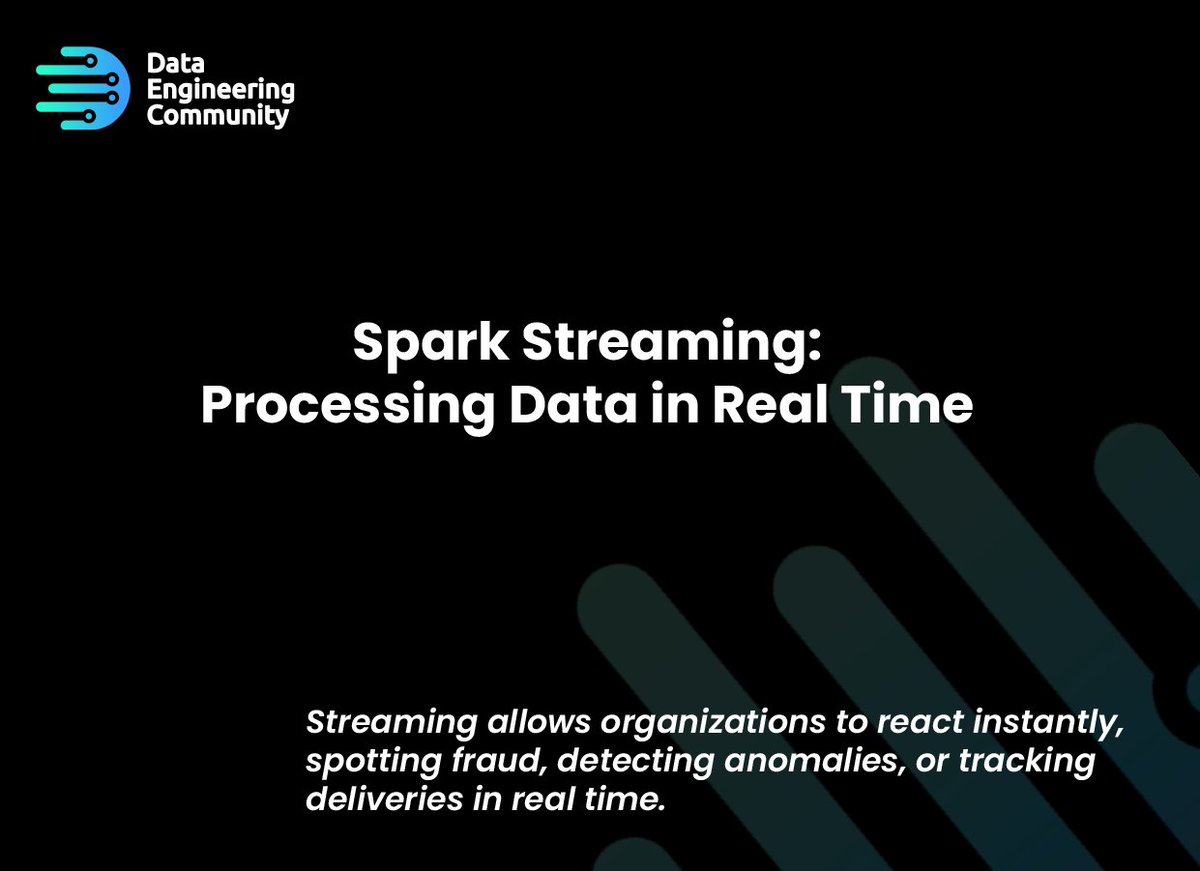 Data Engineering Community

Spark Streaming:
Processing Data in Real Time

Streaming allows organizations to react instantly, spotting fraud, detecting anomalies, or tracking deliveries in real time.